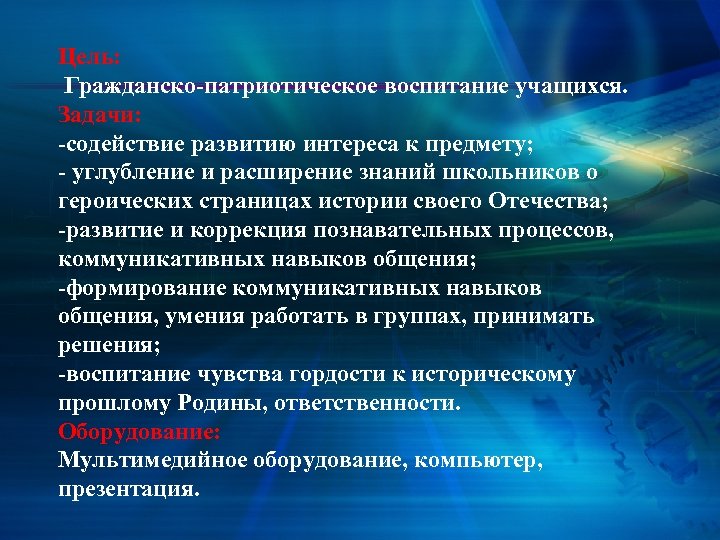 Цель:
Гражданско-патриотическое воспитание учащихся.
Задачи:
-содействие развитию интереса к предмету;
- углубление и расширение знаний школьников о героических страницах истории своего Отечества;
-развитие и коррекция познавательных процессов, коммуникативных навыков общения;
-формирование коммуникативных навыков общения, умения работать в группах, принимать решения;
-воспитание чувства гордости к историческому прошлому Родины, ответственности.
Оборудование:
Мультимедийное оборудование, компьютер, презентация.